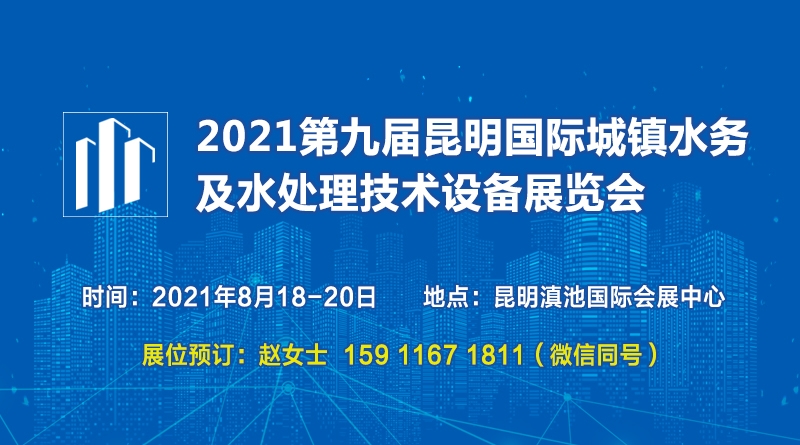 2021第九届昆明国际城镇水务及水处理技术设备展览会

时间：2021年8月18-20日　　地点：昆明滇池国际会展中心

展位预订：赵女士 159 1167 1811（微信同号）